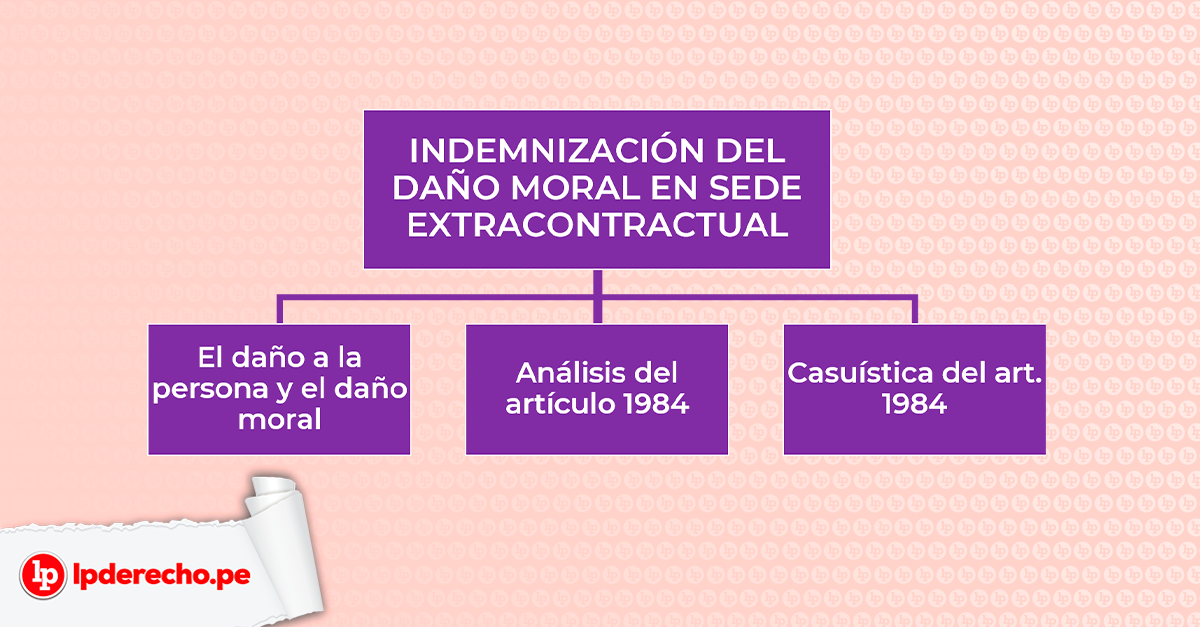 INDEMNIZACIÓN DEL DAÑO MORAL EN SEDE EXTRACONTRACTUAL

El daño a la persona y el daño moral

Análisis del artículo 1984

Casuística del art. 1984

lp lpderecho.pe